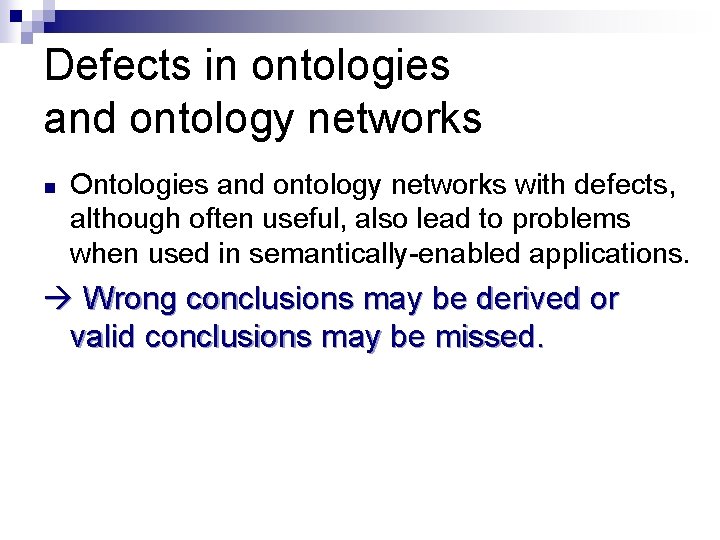 Defects in ontologies and ontology networks

Ontologies and ontology networks with defects, although often useful, also lead to problems when used in semantically-enabled applications.

→ Wrong conclusions may be derived or valid conclusions may be missed.